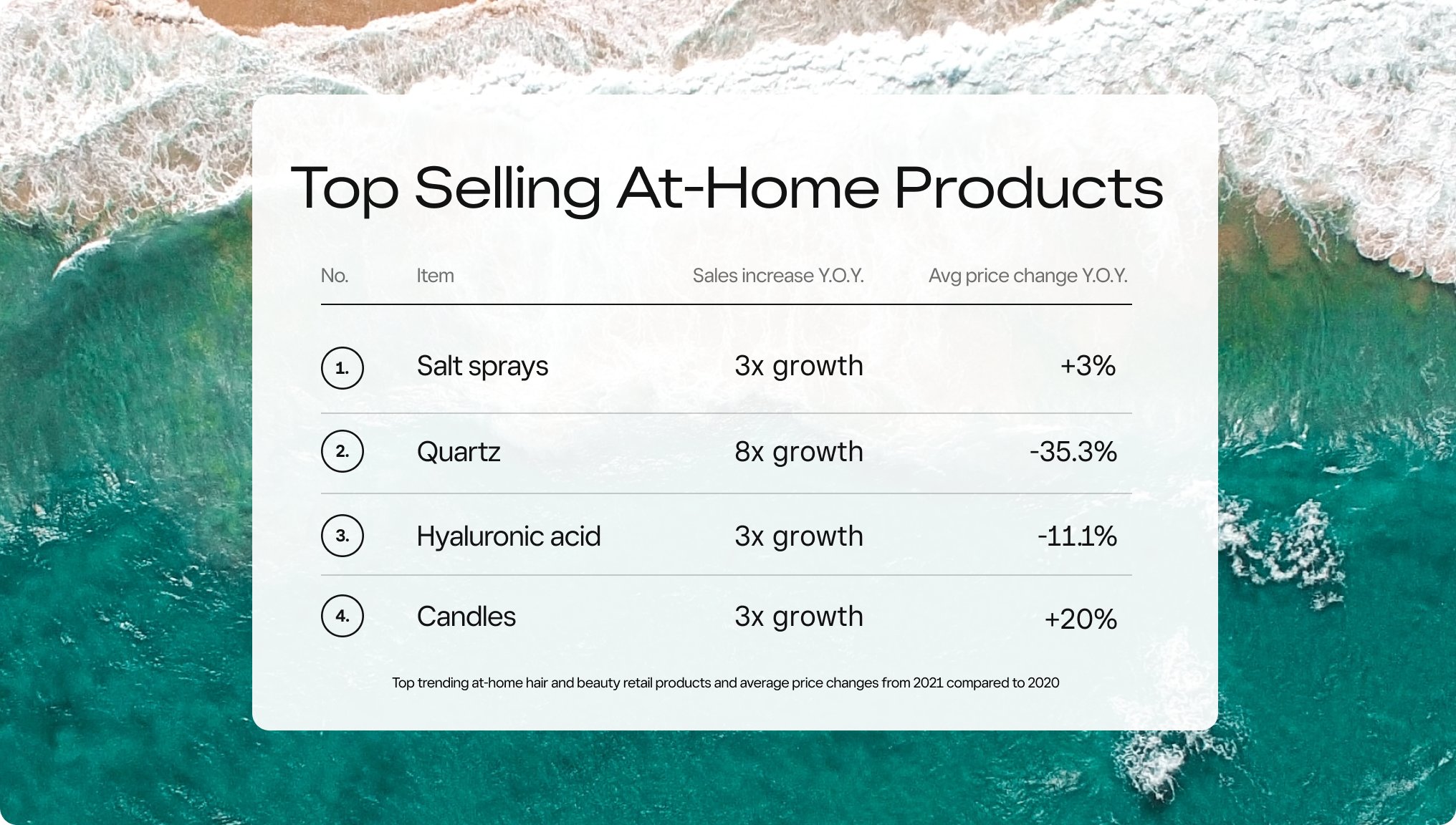 Top Selling At-Home Products

| No. | Item | Sales increase Y.O.Y. | Avg price change Y.O.Y. |
|---|---|---|---|
| 1. | Salt sprays | 3x growth | +3% |
| 2. | Quartz | 8x growth | -35.3% |
| 3. | Hyaluronic acid | 3x growth | -11.1% |
| 4. | Candles | 3x growth | +20% |

Top trending at-home hair and beauty retail products and average price changes from 2021 compared to 2020